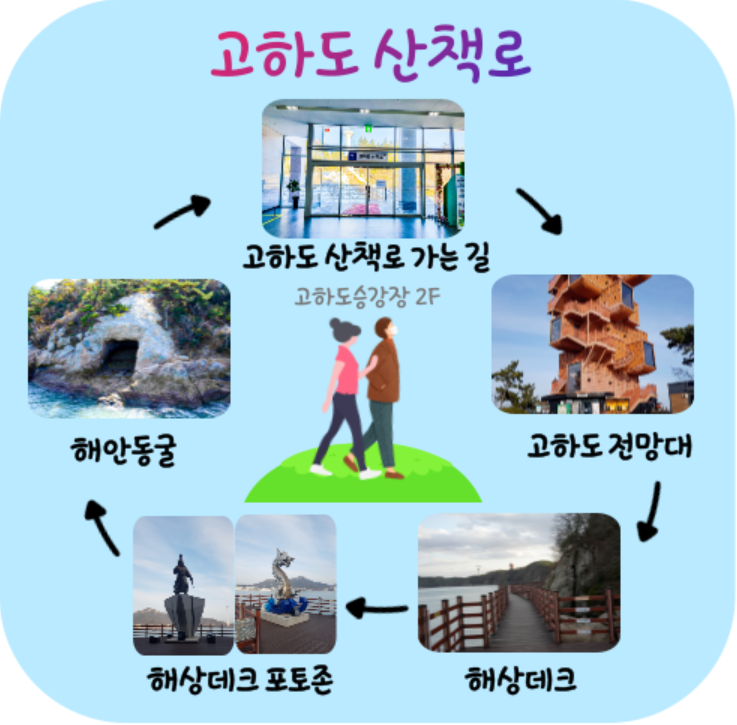 고하도 산책로

고하도 산책로 가는 길

고하도승강장 2F

고하도 전망대

해상데크

해상데크 포토존

해안동굴